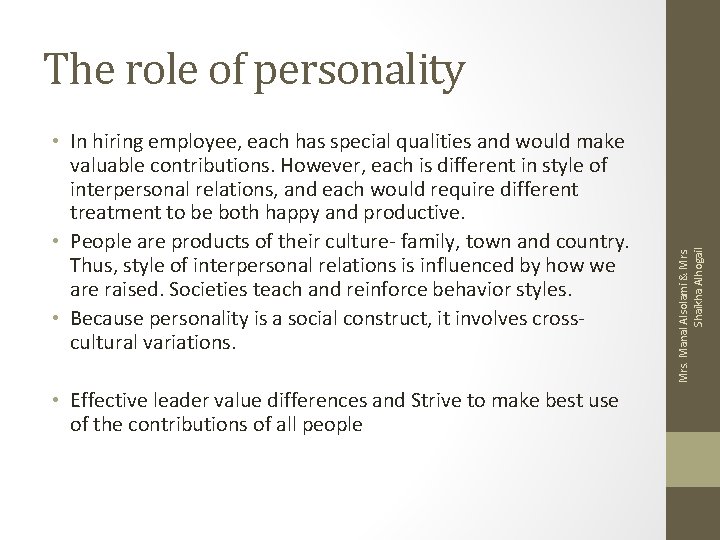 The role of personality

• In hiring employee, each has special qualities and would make valuable contributions. However, each is different in style of interpersonal relations, and each would require different treatment to be both happy and productive.
• People are products of their culture- family, town and country. Thus, style of interpersonal relations is influenced by how we are raised. Societies teach and reinforce behavior styles.
• Because personality is a social construct, it involves cross-cultural variations.

• Effective leader value differences and Strive to make best use of the contributions of all people

Mrs. Manal Alsolami & Mrs Shaikha Alhogail